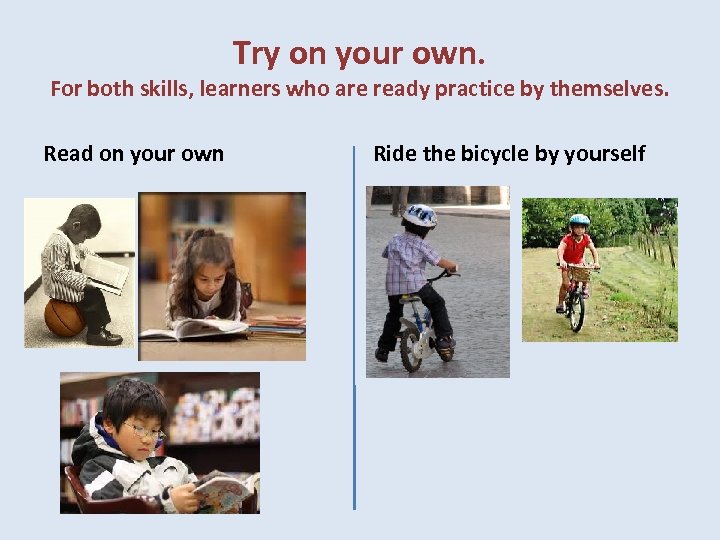 Try on your own.
For both skills, learners who are ready practice by themselves.

Read on your own

Ride the bicycle by yourself